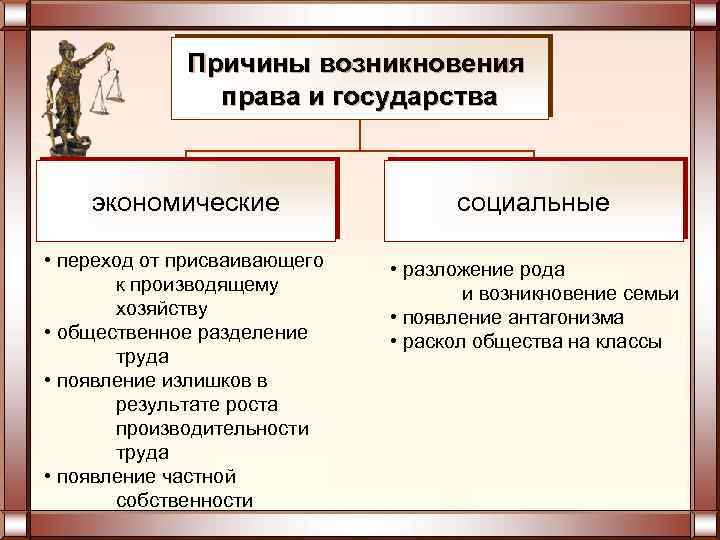 Причины возникновения права и государства

экономические

• переход от присваивающего к производящему хозяйству
• общественное разделение труда
• появление излишков в результате роста производительности труда
• появление частной собственности

социальные

• разложение рода и возникновение семьи
• появление антагонизма
• раскол общества на классы